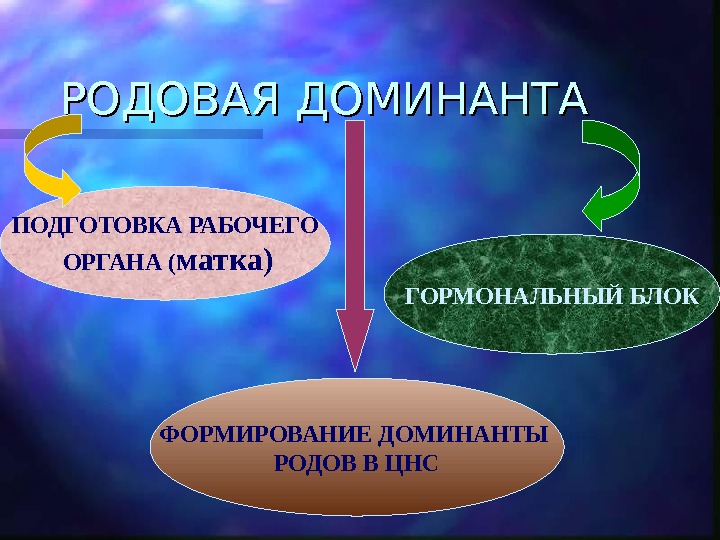 РОДОВАЯ ДОМИНАНТА

ПОДГОТОВКА РАБОЧЕГО ОРГАНА (матка)

ГОРМОНАЛЬНЫЙ БЛОК

ФОРМИРОВАНИЕ ДОМИНАНТЫ РОДОВ В ЦНС